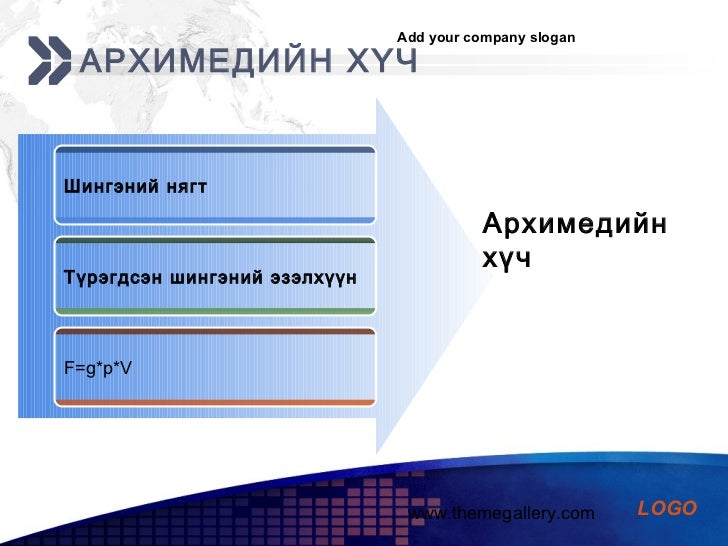 Add your company slogan

АРХИМЕДИЙН ХҮЧ

Шингэний нягт

Түрэгдсэн шингэний эзэлхүүн

F=g*p*V

Архимедийн хүч

www.themegallery.com

LOGO